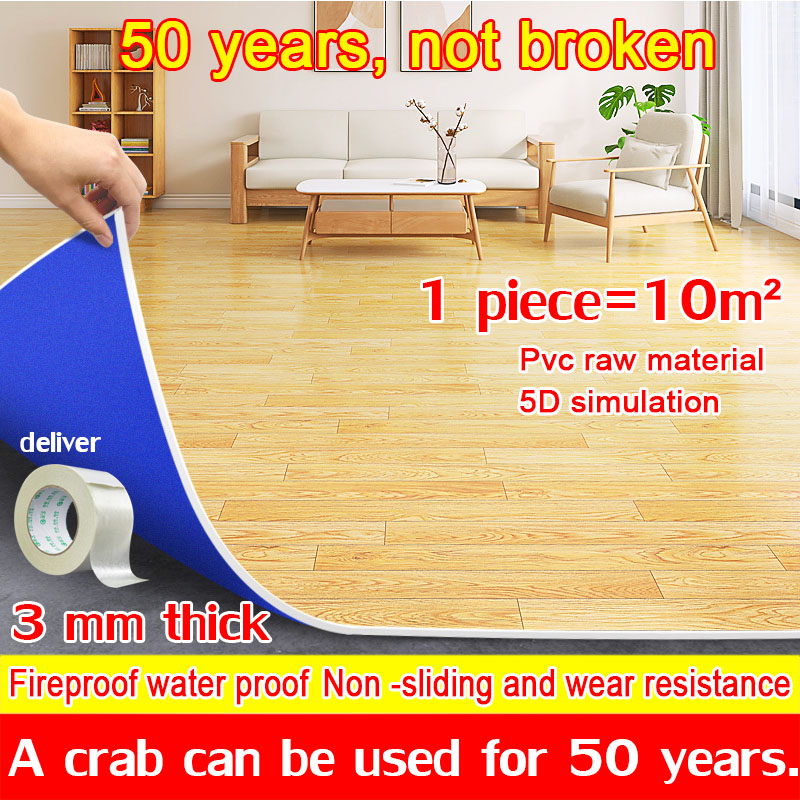 50 years, not broken

1 piece=10m²

Pvc raw material
5D simulation

deliver

3 mm thick

Fireproof water proof Non -sliding and wear resistance

A crab can be used for 50 years.